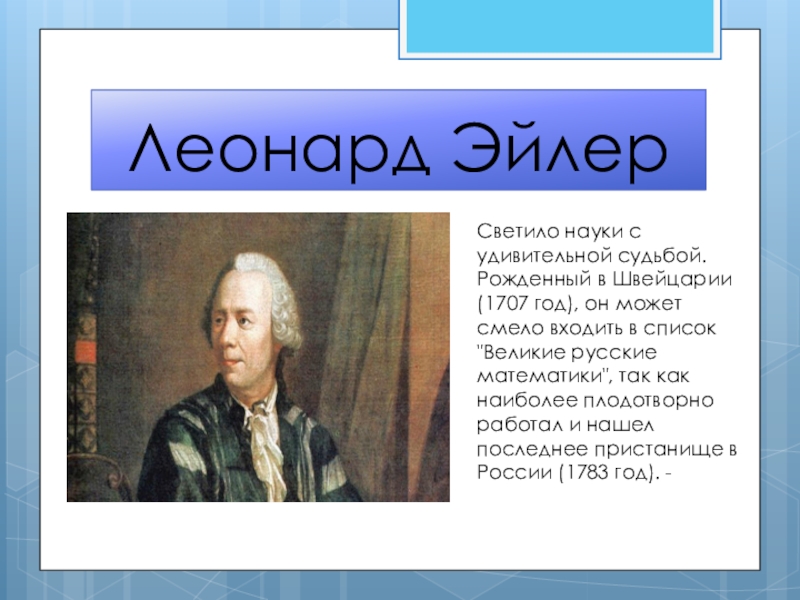 Леонард Эйлер

Светило науки с удивительной судьбой. Рожденный в Швейцарии (1707 год), он может смело входить в список "Великие русские математики", так как наиболее плодотворно работал и нашел последнее пристанище в России (1783 год). -